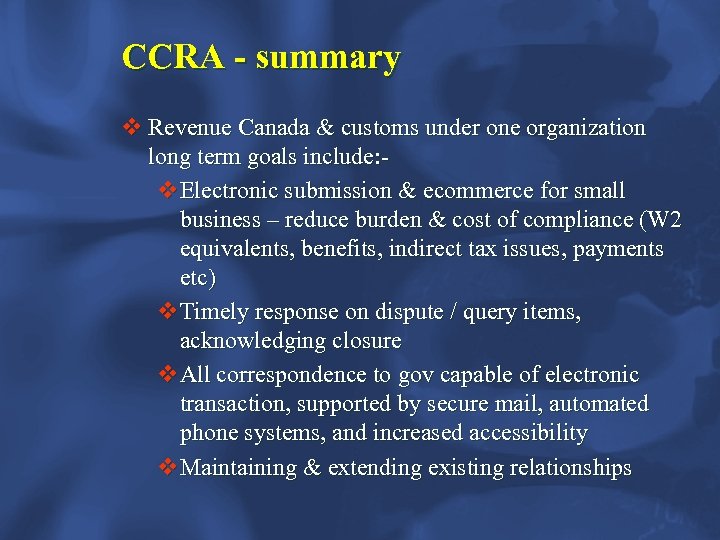 CCRA - summary

❖ Revenue Canada & customs under one organization long term goals include:-

❖ Electronic submission & ecommerce for small business – reduce burden & cost of compliance (W2 equivalents, benefits, indirect tax issues, payments etc)

❖ Timely response on dispute / query items, acknowledging closure

❖ All correspondence to gov capable of electronic transaction, supported by secure mail, automated phone systems, and increased accessibility

❖ Maintaining & extending existing relationships